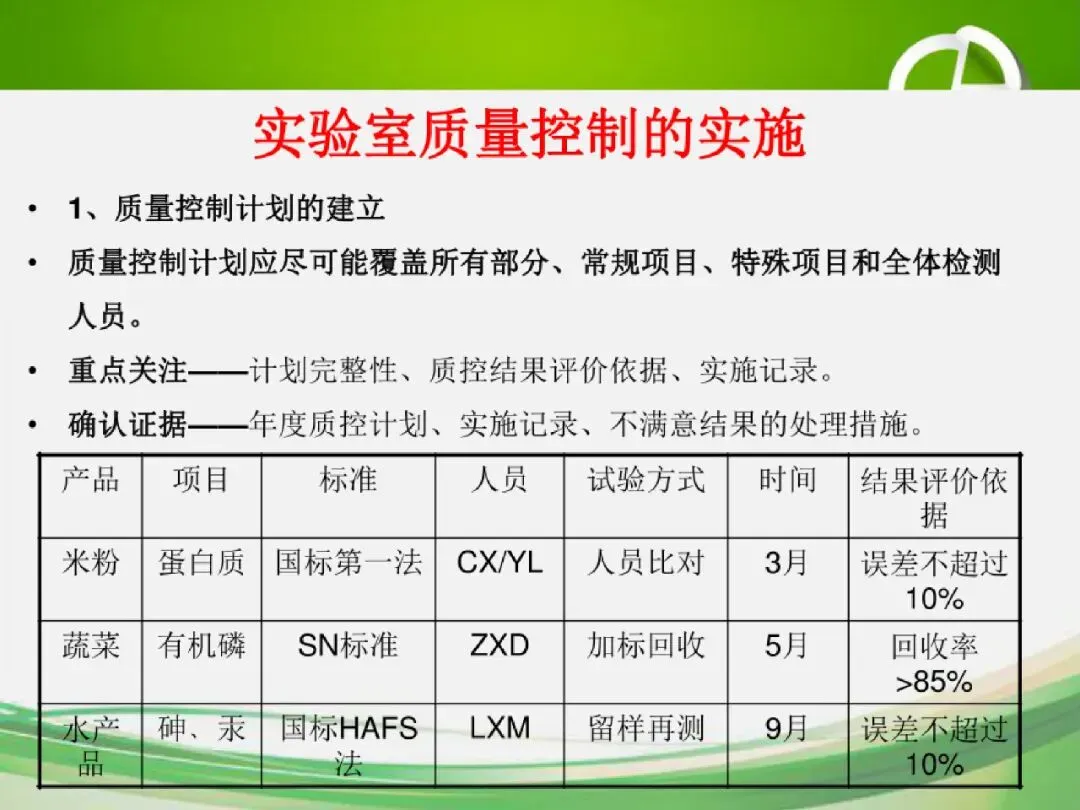 实验室质量控制的实施

• 1、质量控制计划的建立

• 质量控制计划应尽可能覆盖所有部分、常规项目、特殊项目和全体检测人员。

• 重点关注——计划完整性、质控结果评价依据、实施记录。

• 确认证据——年度质控计划、实施记录、不满意结果的处理措施。

| 产品 | 项目 | 标准 | 人员 | 试验方式 | 时间 | 结果评价依据 |
|---|---|---|---|---|---|---|
| 米粉 | 蛋白质 | 国标第一法 | CX/YL | 人员比对 | 3月 | 误差不超过10% |
| 蔬菜 | 有机磷 | SN标准 | ZXD | 加标回收 | 5月 | 回收率>85% |
| 水产品 | 砷、汞 | 国标HAFS法 | LXM | 留样再测 | 9月 | 误差不超过10% |